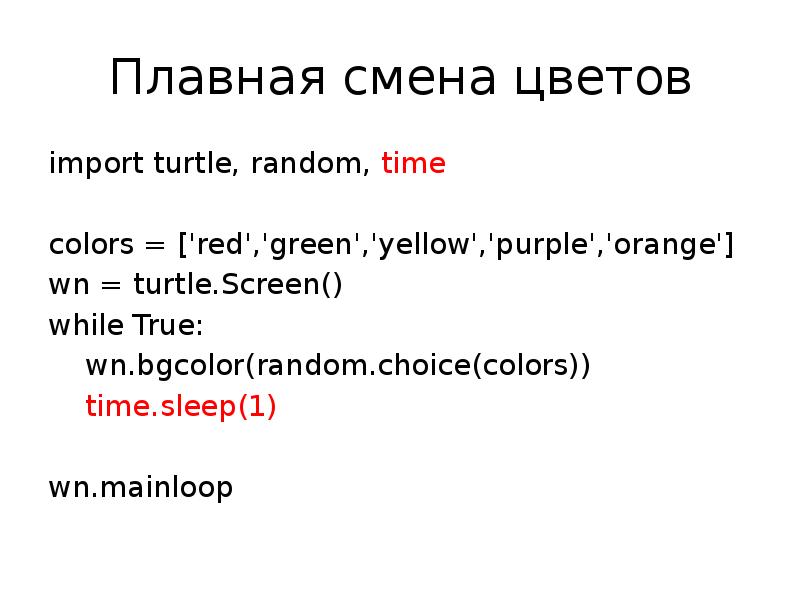 Плавная смена цветов

import turtle, random, time

colors = ['red','green','yellow','purple','orange']
wn = turtle.Screen()
while True:
    wn.bgcolor(random.choice(colors))
    time.sleep(1)

wn.mainloop